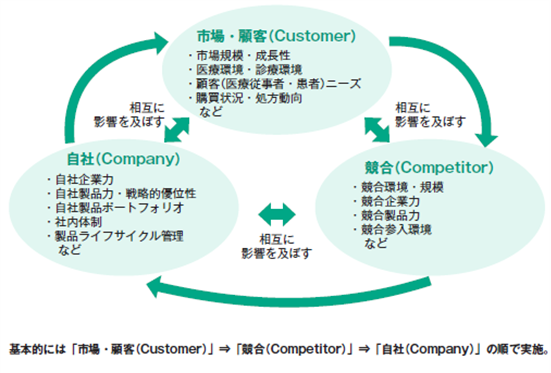 市場・顧客(Customer)
・市場規模・成長性
・医療環境・診療環境
・顧客(医療従事者・患者)ニーズ
・購買状況・処方動向
など

相互に
影響を及ぼす

相互に
影響を及ぼす

自社(Company)
・自社企業力
・自社製品力・戦略的優位性
・自社製品ポートフォリオ
・社内体制
・製品ライフサイクル管理
など

相互に
影響を及ぼす

競合(Competitor)
・競合環境・規模
・競合企業力
・競合製品力
・競合参入環境
など

基本的には「市場・顧客(Customer)」⇒「競合(Competitor)」⇒「自社(Company)」の順で実施。